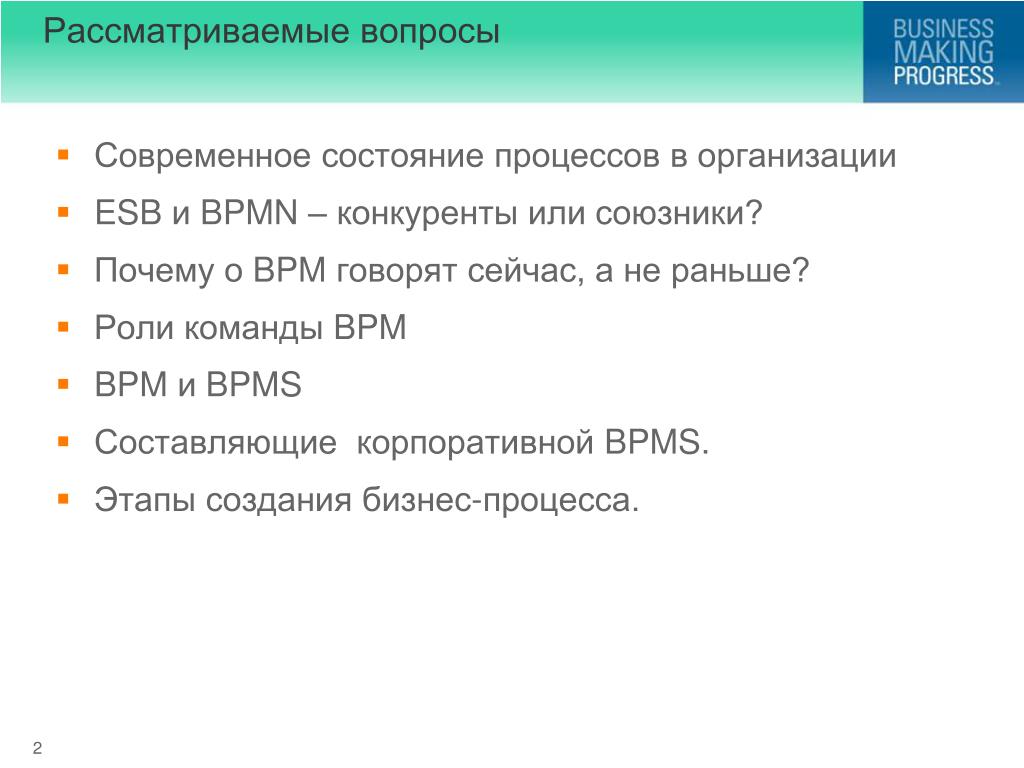 Рассматриваемые вопросы

BUSINESS
MAKING
PROGRESS

- Современное состояние процессов в организации
- ESB и BPMN – конкуренты или союзники?
- Почему о BPM говорят сейчас, а не раньше?
- Роли команды BPM
- BPM и BPMS
- Составляющие  корпоративной BPMS.
- Этапы создания бизнес-процесса.

2